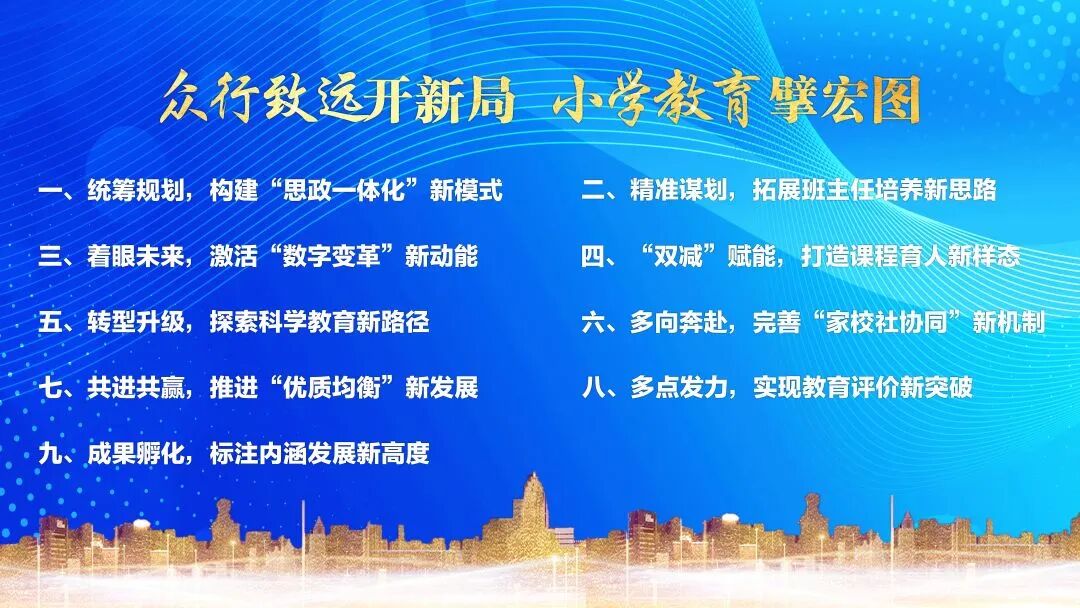 众行致远开新局 小学教育擘宏图

一、统筹规划，构建“思政一体化”新模式

二、精准谋划，拓展班主任培养新思路

三、着眼未来，激活“数字变革”新动能

四、“双减”赋能，打造课程育人新样态

五、转型升级，探索科学教育新路径

六、多向奔赴，完善“家校社协同”新机制

七、共进共赢，推进“优质均衡”新发展

八、多点发力，实现教育评价新突破

九、成果孵化，标注内涵发展新高度